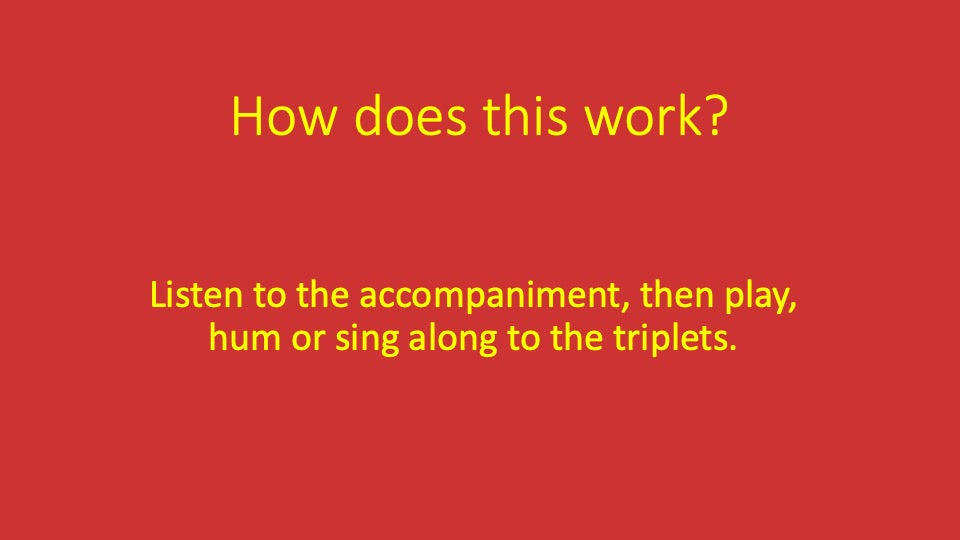 How does this work?

Listen to the accompaniment, then play, hum or sing along to the triplets.